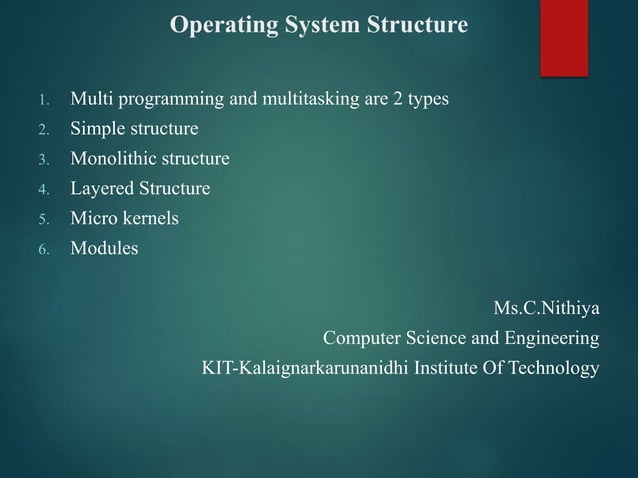 Operating System Structure

1. Multi programming and multitasking are 2 types
2. Simple structure
3. Monolithic structure
4. Layered Structure
5. Micro kernels
6. Modules

Ms.C.Nithiya
Computer Science and Engineering
KIT-Kalaignarkarunanidhi Institute Of Technology